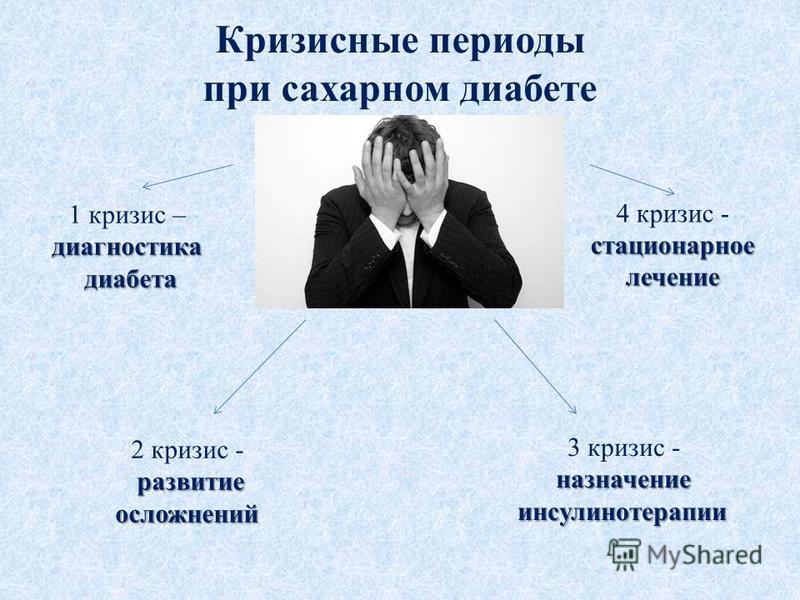 Кризисные периоды при сахарном диабете

1 кризис – диагностика диабета

4 кризис - стационарное лечение

2 кризис - развитие осложнений

3 кризис - назначение инсулинотерапии

MyShared